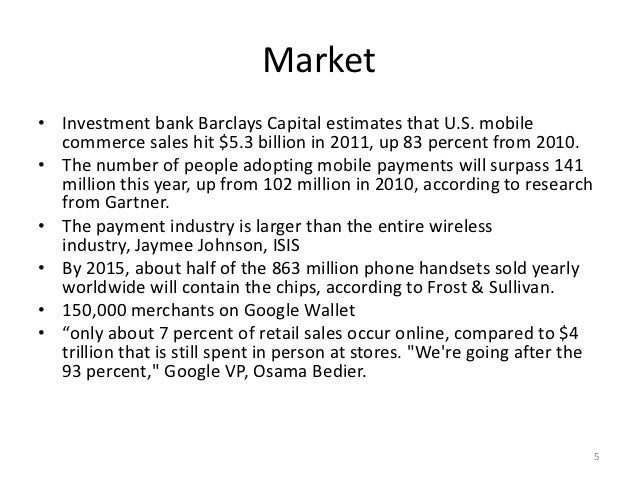 Market

• Investment bank Barclays Capital estimates that U.S. mobile commerce sales hit \$5.3 billion in 2011, up 83 percent from 2010.
• The number of people adopting mobile payments will surpass 141 million this year, up from 102 million in 2010, according to research from Gartner.
• The payment industry is larger than the entire wireless industry, Jaymee Johnson, ISIS
• By 2015, about half of the 863 million phone handsets sold yearly worldwide will contain the chips, according to Frost & Sullivan.
• 150,000 merchants on Google Wallet
• “only about 7 percent of retail sales occur online, compared to \$4 trillion that is still spent in person at stores. "We're going after the 93 percent," Google VP, Osama Bedier.

5